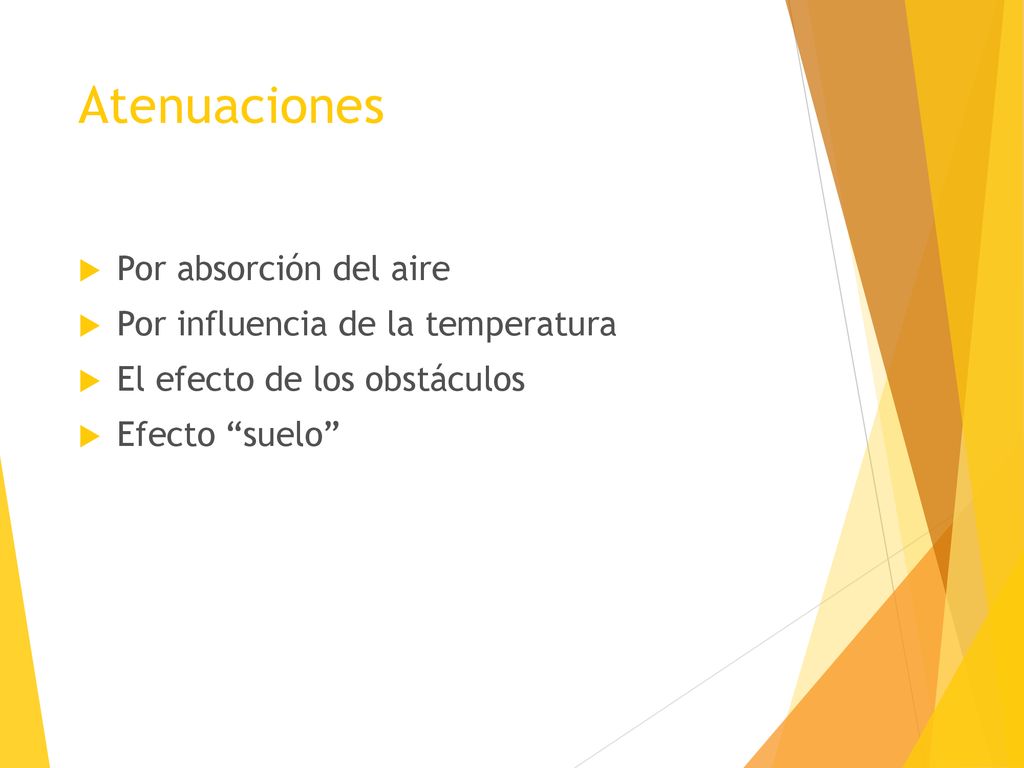 Atenuaciones

Por absorción del aire
Por influencia de la temperatura
El efecto de los obstáculos
Efecto “suelo”